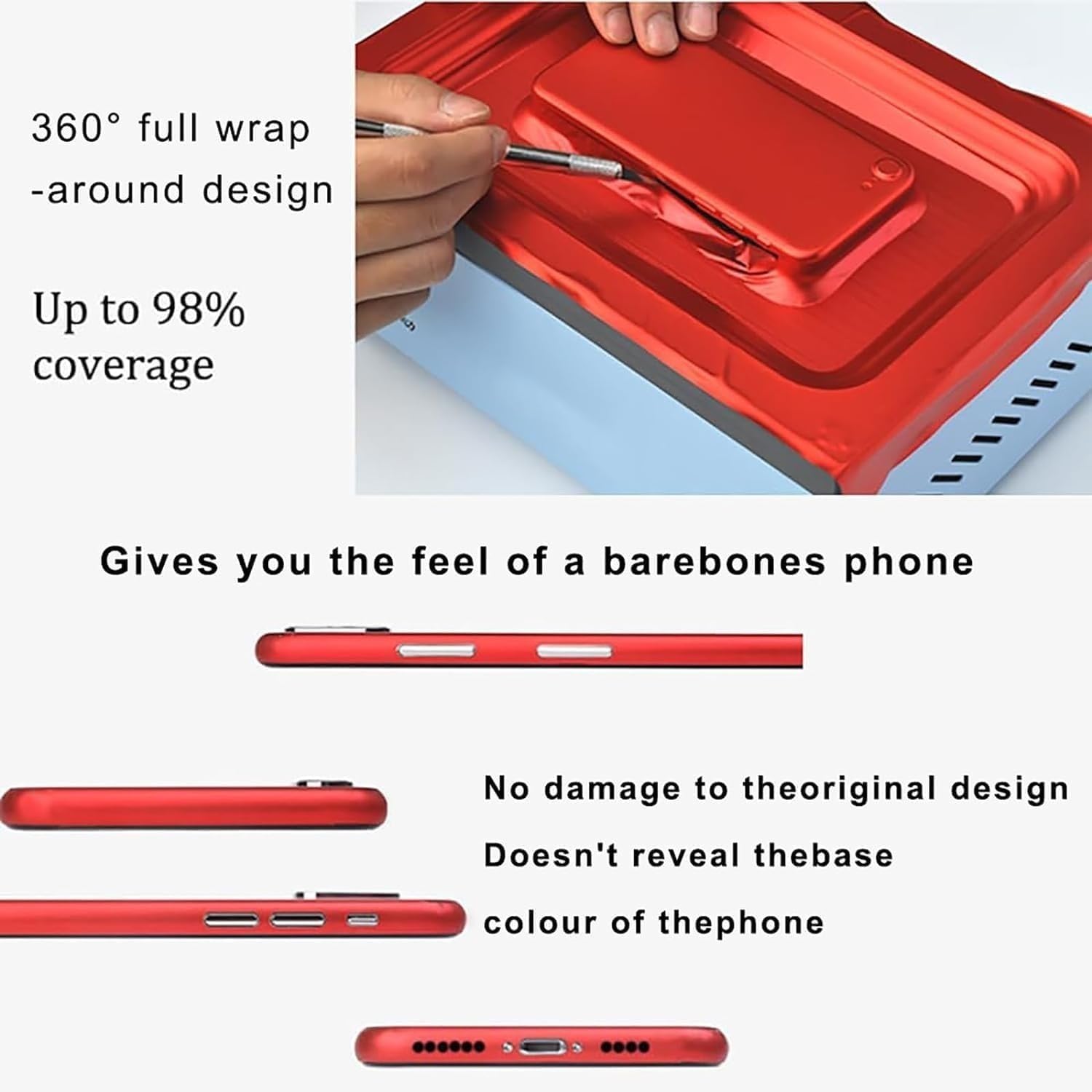 360° full wrap -around design

Up to 98% coverage

Gives you the feel of a barebones phone

No damage to theoriginal design

Doesn't reveal thebase

colour of thephone